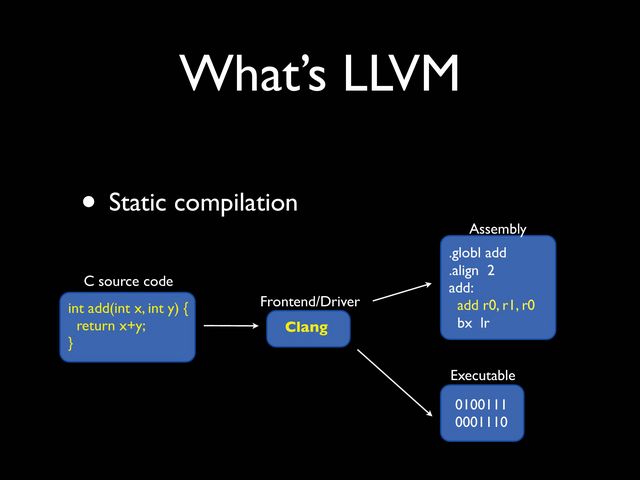 What's LLVM

• Static compilation

C source code

int add(int x, int y) {
return x+y;
}

Frontend/Driver

Clang

Assembly

.globl add
.align 2
add:
add r0, r1, r0
bx lr

Executable

0100111
0001110